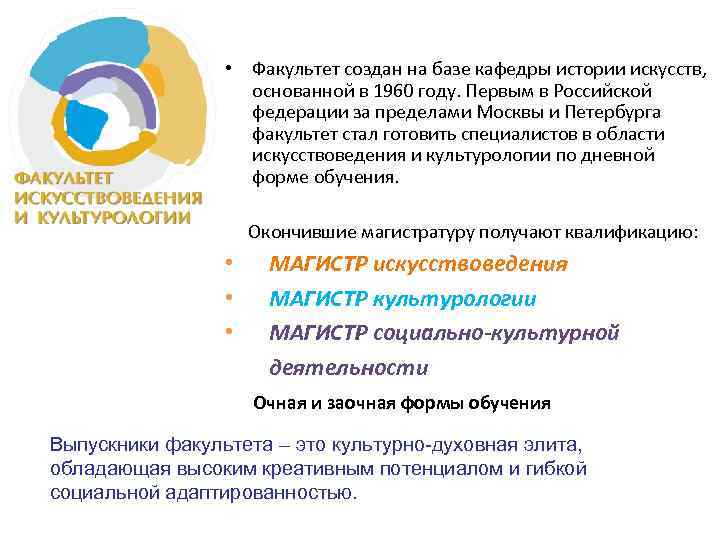 ФАКУЛЬТЕТ ИСКУССТВОВЕДЕНИЯ И КУЛЬТУРОЛОГИИ

• Факультет создан на базе кафедры истории искусств, основанной в 1960 году. Первым в Российской федерации за пределами Москвы и Петербурга факультет стал готовить специалистов в области искусствоведения и культурологии по дневной форме обучения.

Окончившие магистратуру получают квалификацию:

• МАГИСТР искусствоведения
• МАГИСТР культурологии
• МАГИСТР социально-культурной деятельности

Очная и заочная формы обучения

Выпускники факультета – это культурно-духовная элита, обладающая высоким креативным потенциалом и гибкой социальной адаптированностью.